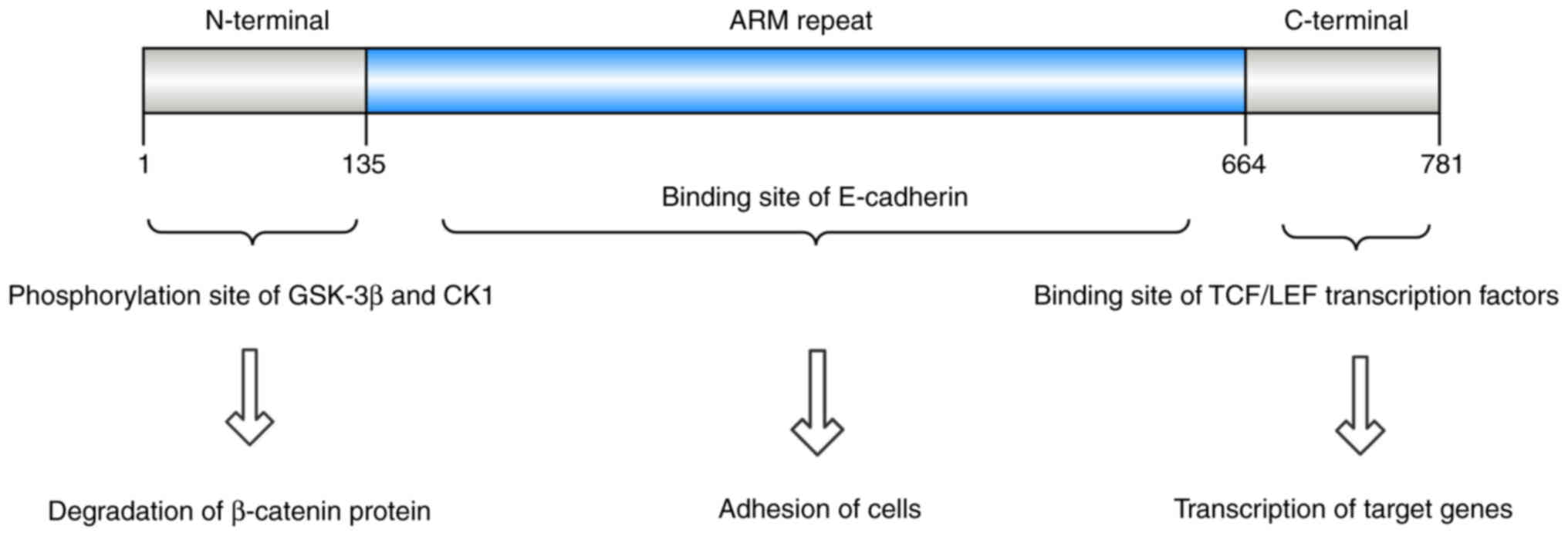 N-terminal

ARM repeat

C-terminal

1

135

664

781

Binding site of E-cadherin

Phosphorylation site of GSK-3β and CK1

Binding site of TCF/LEF transcription factors

Degradation of β-catenin protein

Adhesion of cells

Transcription of target genes